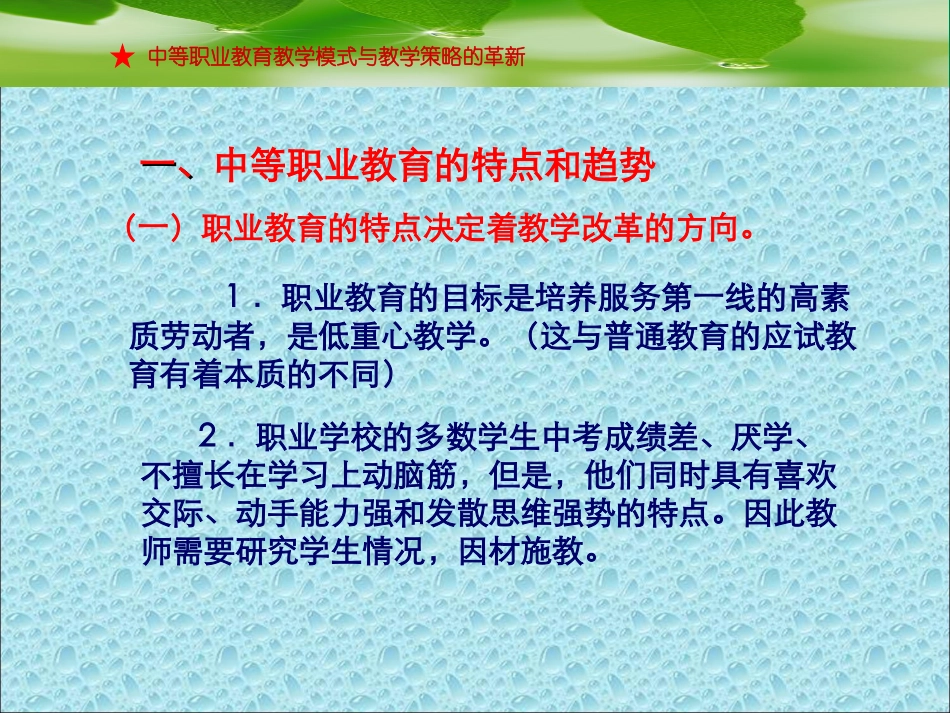 ★ 中等职业教育教学模式与教学策略的革新

一、中等职业教育的特点和趋势

（一）职业教育的特点决定着教学改革的方向。

1．职业教育的目标是培养服务第一线的高素质劳动者，是低重心教学。（这与普通教育的应试教育有着本质的不同）

2．职业学校的多数学生中考成绩差、厌学、不擅长在学习上动脑筋，但是，他们同时具有喜欢交际、动手能力强和发散思维强势的特点。因此教师需要研究学生情况，因材施教。